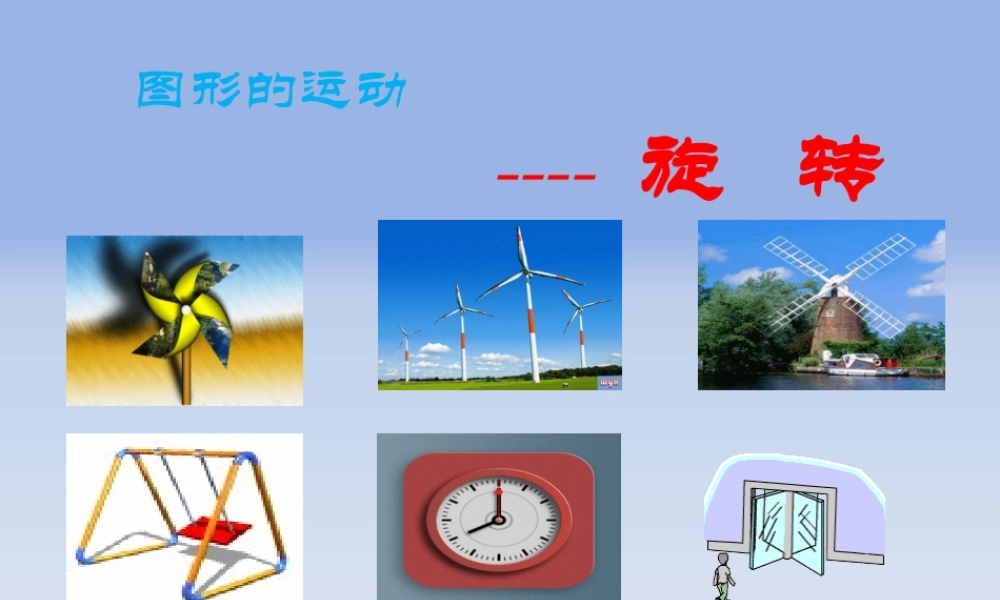 图形的运动

---- 旋 转